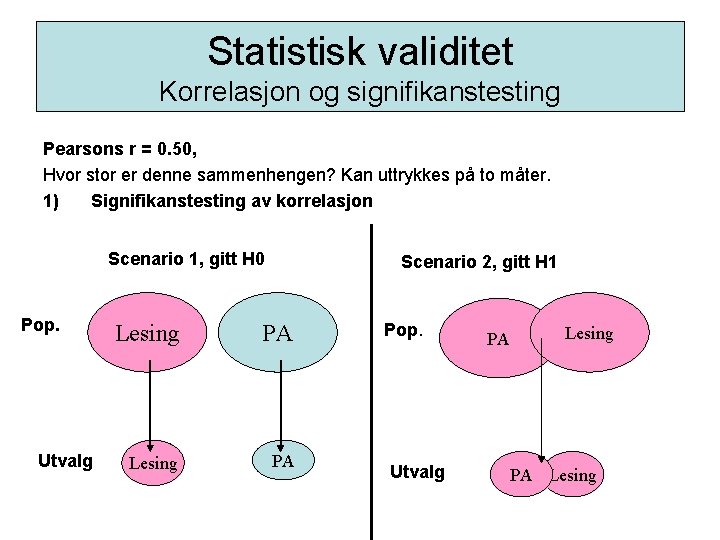 Statistisk validitet
Korrelasjon og signifikanstesting

Pearsons r = 0.50,
Hvor stor er denne sammenhengen? Kan uttrykkes på to måter.
1) Signifikanstesting av korrelasjon

Scenario 1, gitt H0

Pop.
Lesing
PA

Utvalg
Lesing
PA

Scenario 2, gitt H1

Pop.
PA
Lesing

Utvalg
PA
Lesing